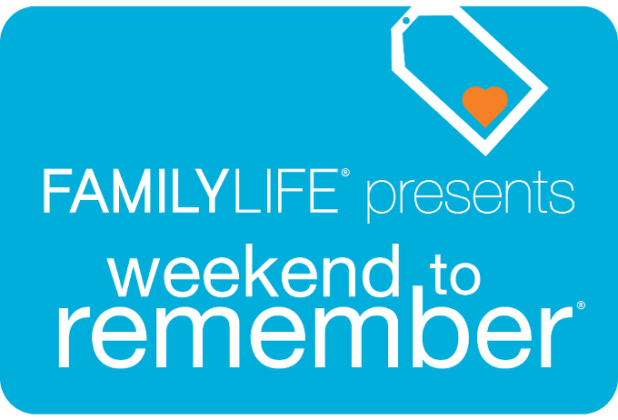 FAMILYLIFE® presents
weekend to
remember®